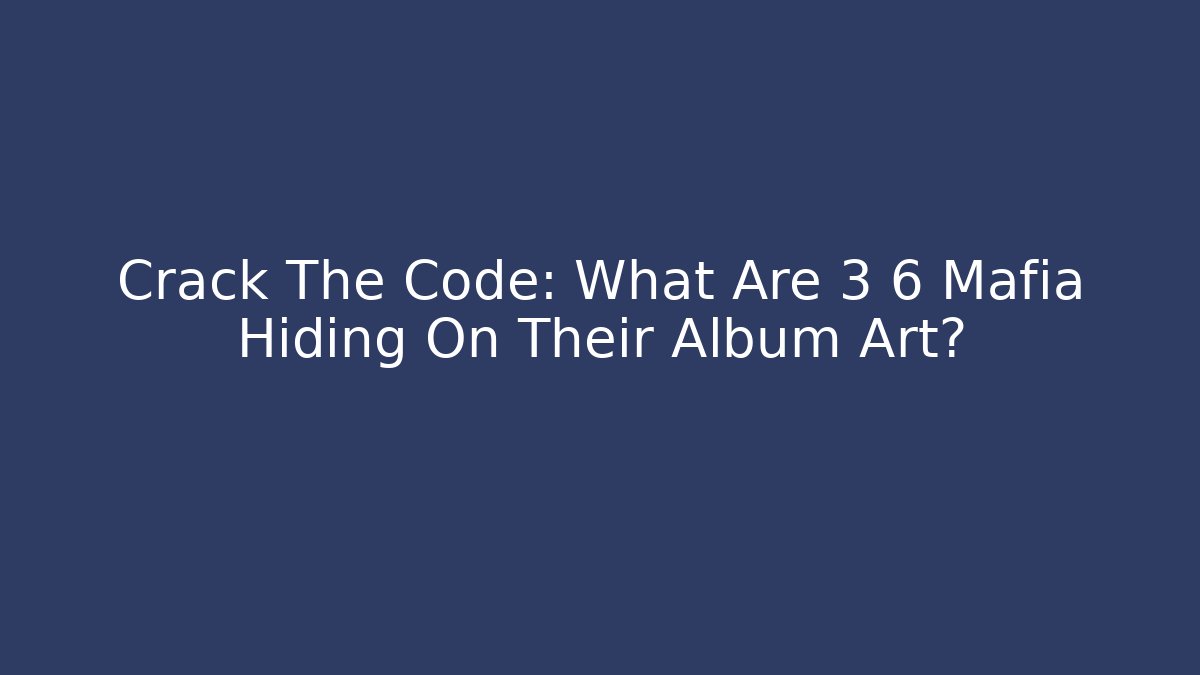 Crack The Code: What Are 3 6 Mafia Hiding On Their Album Art?